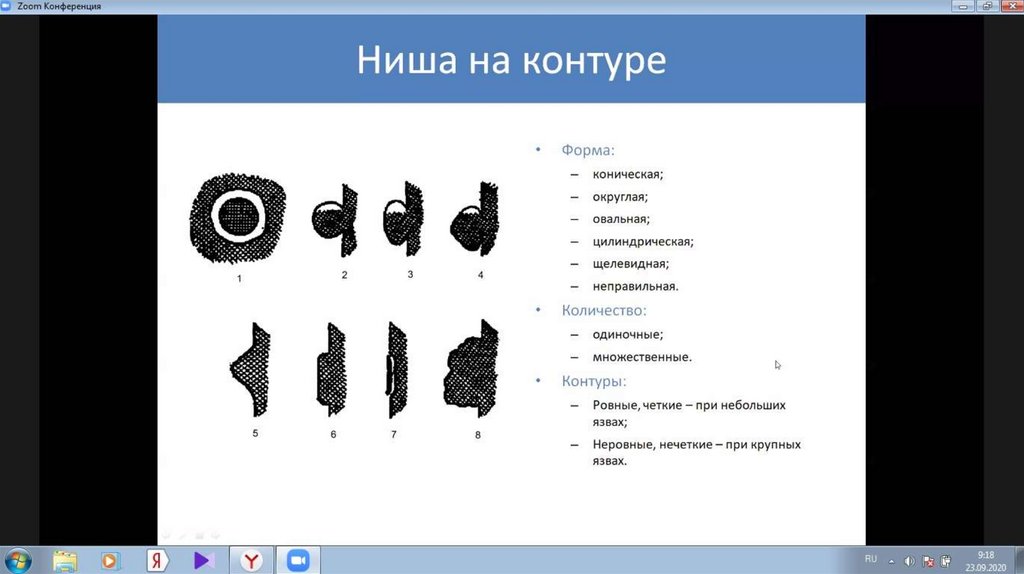 Zoom Конференция

Ниша на контуре

1 2 3 4

5 6 7 8

• Форма:
– коническая;
– округлая;
– овальная;
– цилиндрическая;
– щелевидная;
– неправильная.
• Количество:
– одиночные;
– множественные.
• Контуры:
– Ровные, четкие – при небольших язвах;
– Неровные, нечеткие – при крупных язвах.

RU 9:18 23.09.2020